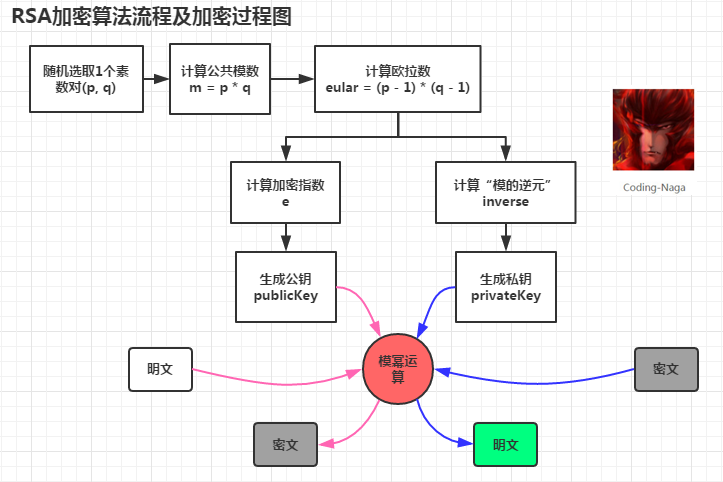 RSA加密算法流程及加密过程图

随机选取1个素数对(p, q)

计算公共模数
m = p * q

计算欧拉数
eular = (p - 1) * (q - 1)

Coding-Naga

计算加密指数
e

计算“模的逆元”
inverse

生成公钥
publicKey

生成私钥
privateKey

明文

模幂运算

密文

密文

明文